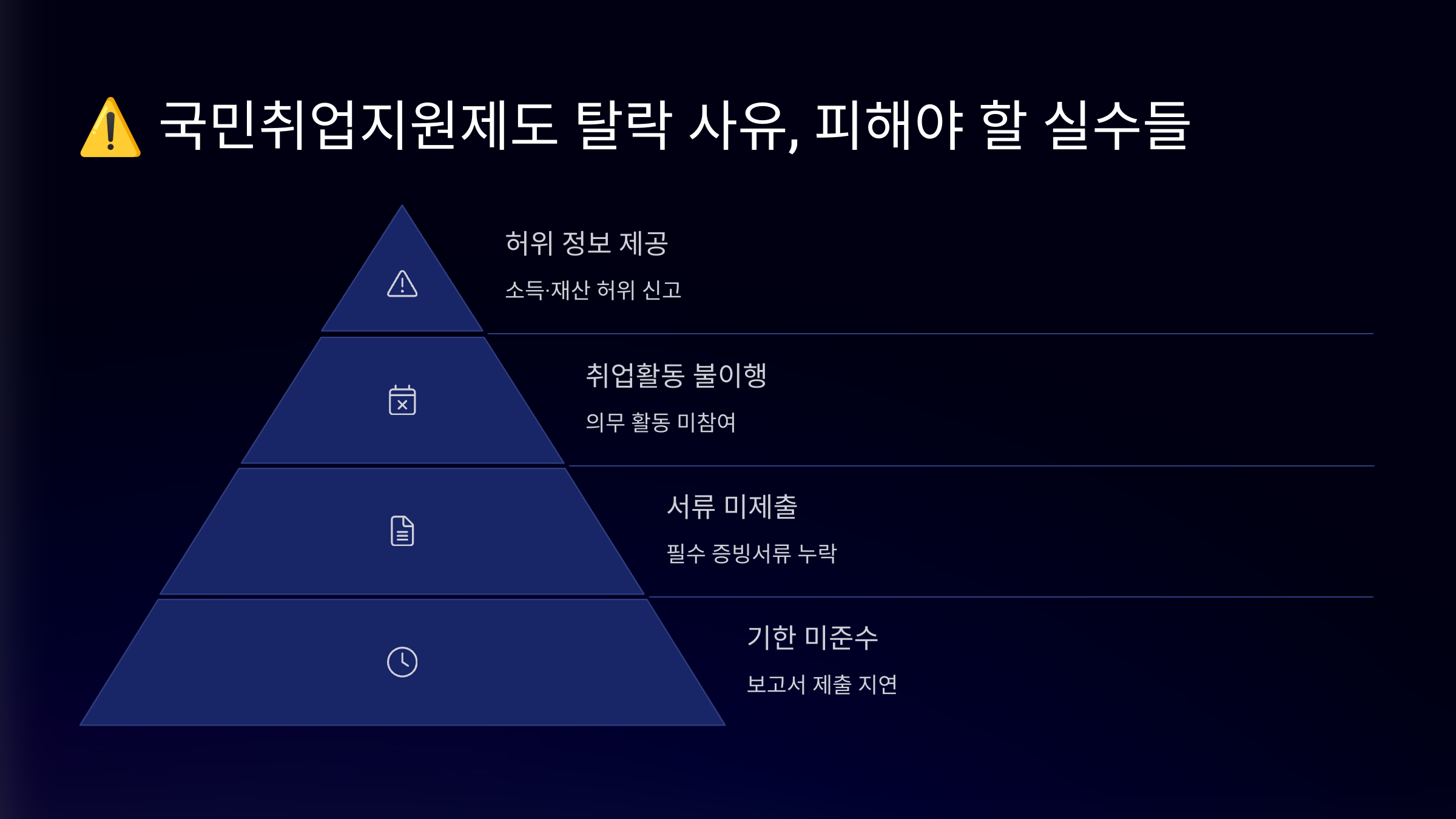 ⚠️ 국민취업지원제도 탈락 사유, 피해야 할 실수들

허위 정보 제공

소득·재산 허위 신고

취업활동 불이행

의무 활동 미참여

서류 미제출

필수 증빙서류 누락

기한 미준수

보고서 제출 지연